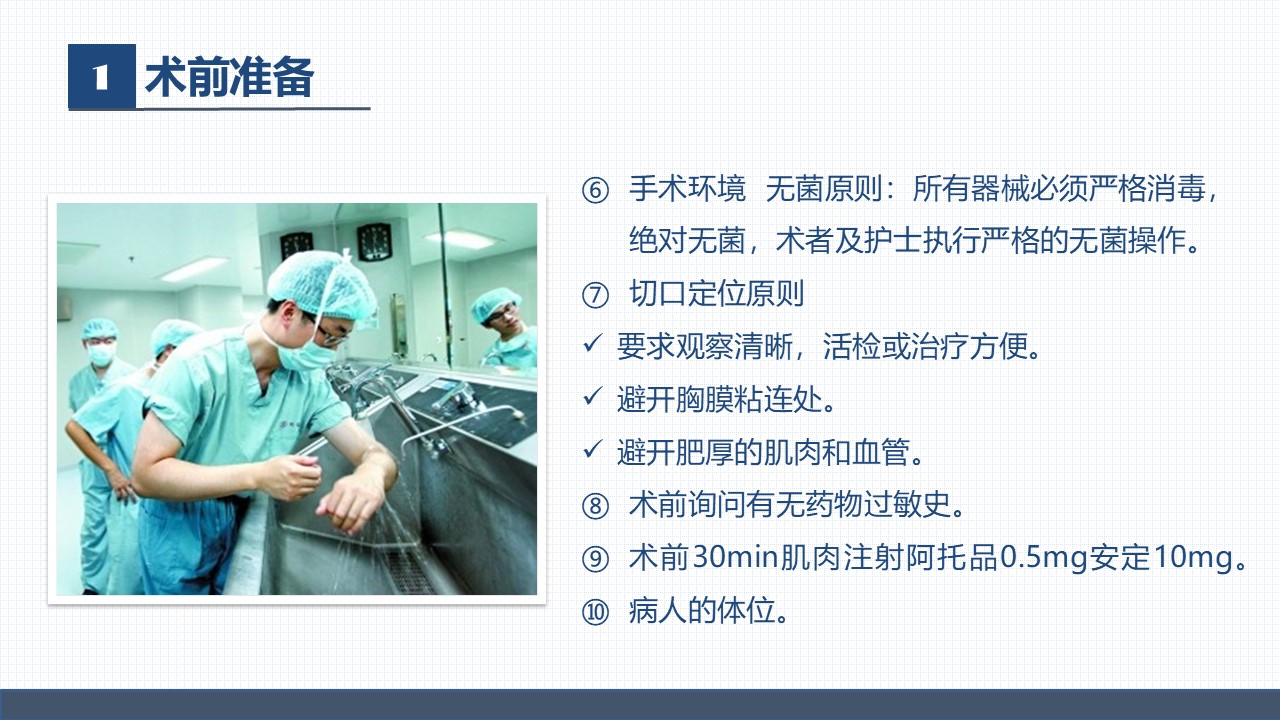 1 术前准备

⑥ 手术环境 无菌原则：所有器械必须严格消毒，绝对无菌，术者及护士执行严格的无菌操作。

⑦ 切口定位原则

✓ 要求观察清晰，活检或治疗方便。

✓ 避开胸膜粘连处。

✓ 避开肥厚的肌肉和血管。

⑧ 术前询问有无药物过敏史。

⑨ 术前30min肌肉注射阿托品0.5mg安定10mg。

⑩ 病人的体位。